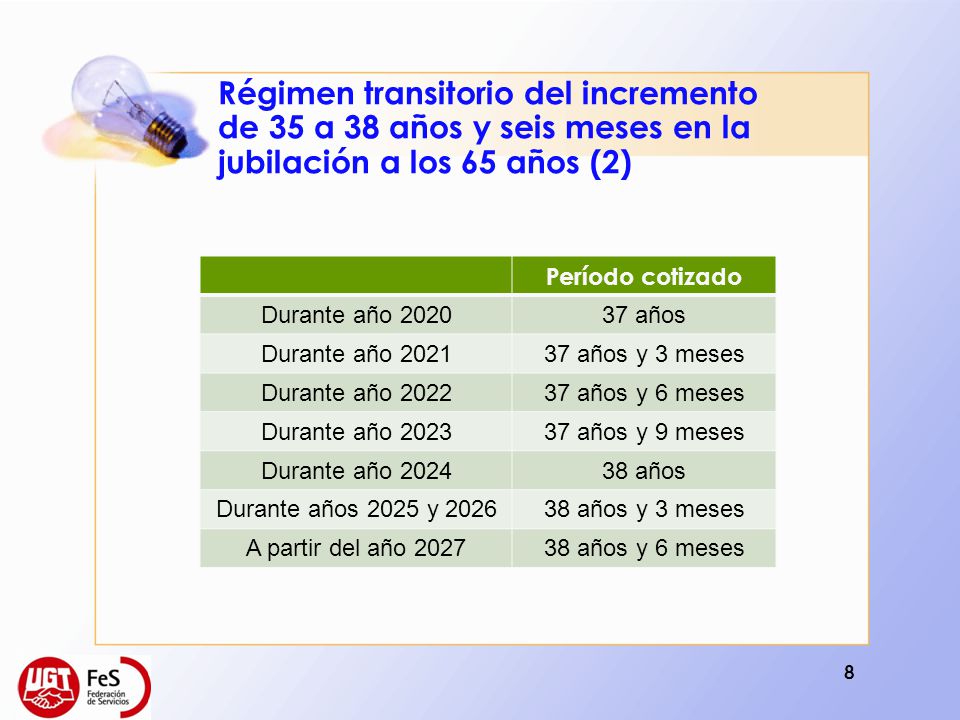 Régimen transitorio del incremento de 35 a 38 años y seis meses en la jubilación a los 65 años (2)

| | Período cotizado |
|---|---|
| Durante año 2020 | 37 años |
| Durante año 2021 | 37 años y 3 meses |
| Durante año 2022 | 37 años y 6 meses |
| Durante año 2023 | 37 años y 9 meses |
| Durante año 2024 | 38 años |
| Durante años 2025 y 2026 | 38 años y 3 meses |
| A partir del año 2027 | 38 años y 6 meses |

UGT FeS Federación de Servicios

8